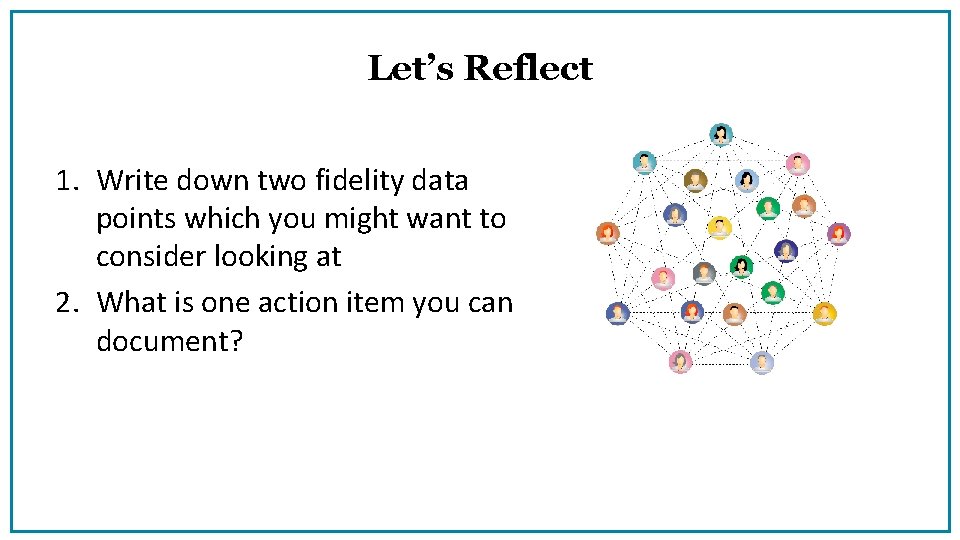 Let's Reflect

1. Write down two fidelity data points which you might want to consider looking at
2. What is one action item you can document?